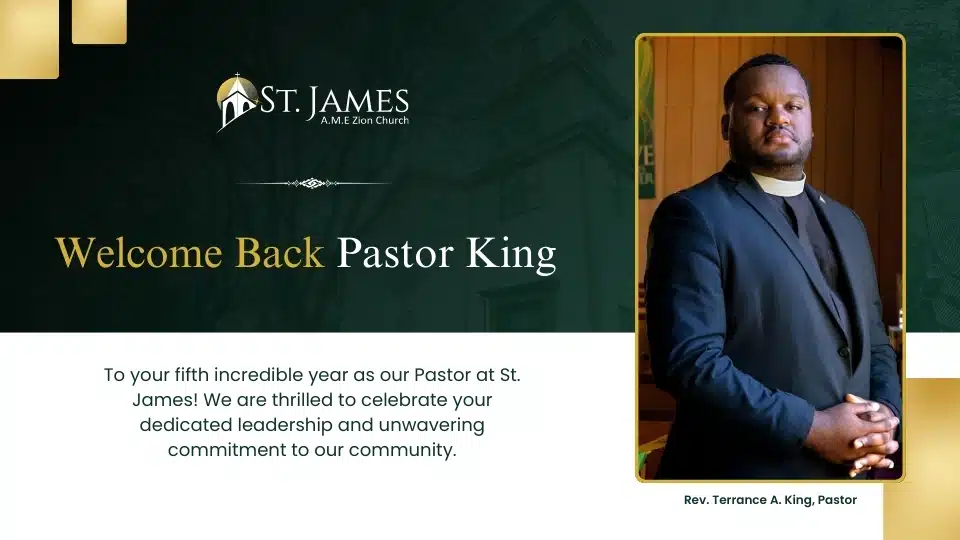 ST. JAMES
A.M.E Zion Church

Welcome Back Pastor King

To your fifth incredible year as our Pastor at St. James! We are thrilled to celebrate your dedicated leadership and unwavering commitment to our community.

Rev. Terrance A. King, Pastor